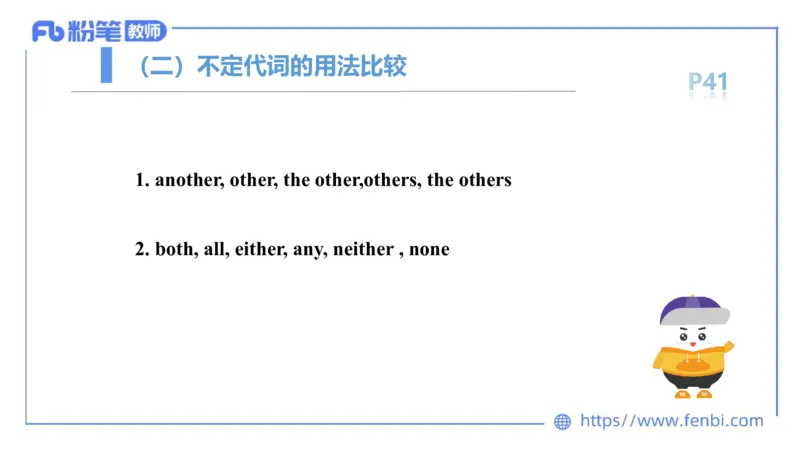 Fb 粉笔 教师

（二）不定代词的用法比较

P41

1. another, other, the other,others, the others

2. both, all, either, any, neither , none

https//www.fenbi.com